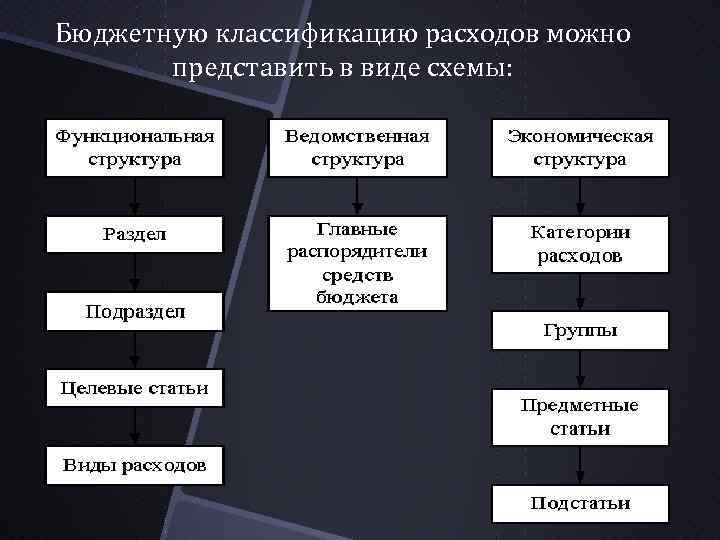 Бюджетную классификацию расходов можно представить в виде схемы:

Функциональная структура

Раздел

Подраздел

Целевые статьи

Виды расходов

Ведомственная структура

Главные распорядители средств бюджета

Экономическая структура

Категории расходов

Группы

Предметные статьи

Подстатьи